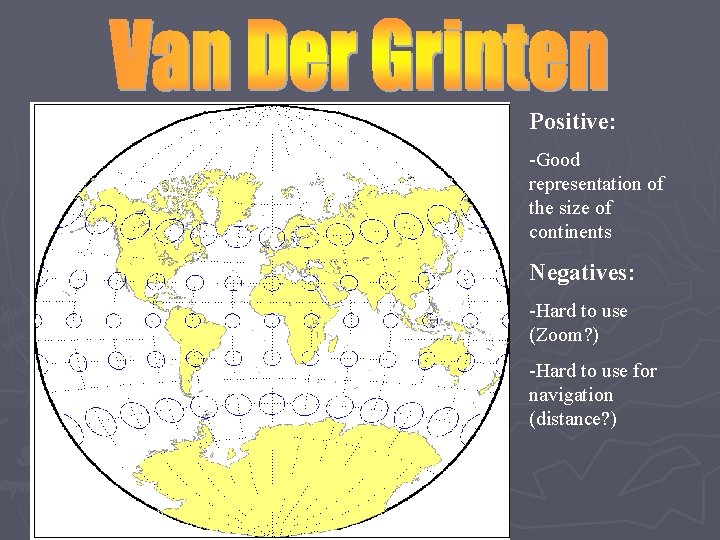 Van Der Grinten

Positive:

-Good representation of the size of continents

Negatives:

-Hard to use (Zoom?)

-Hard to use for navigation (distance?)